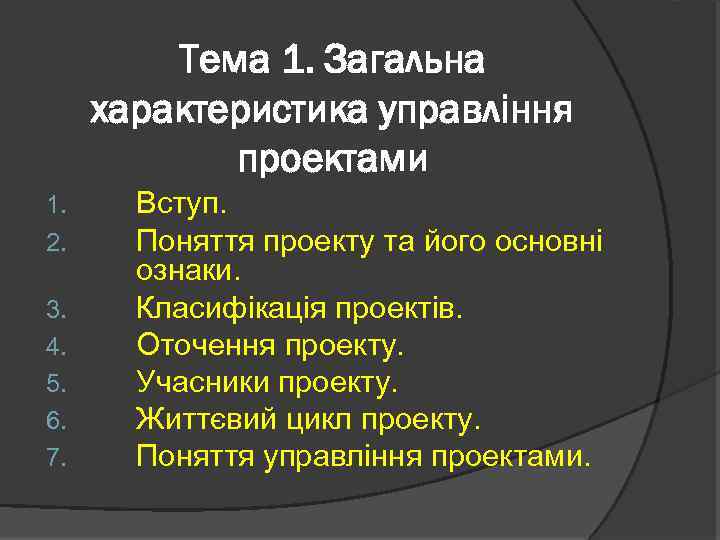 Тема 1. Загальна характеристика управління проектами

1. Вступ.
2. Поняття проекту та його основні ознаки.
3. Класифікація проектів.
4. Оточення проекту.
5. Учасники проекту.
6. Життєвий цикл проекту.
7. Поняття управління проектами.